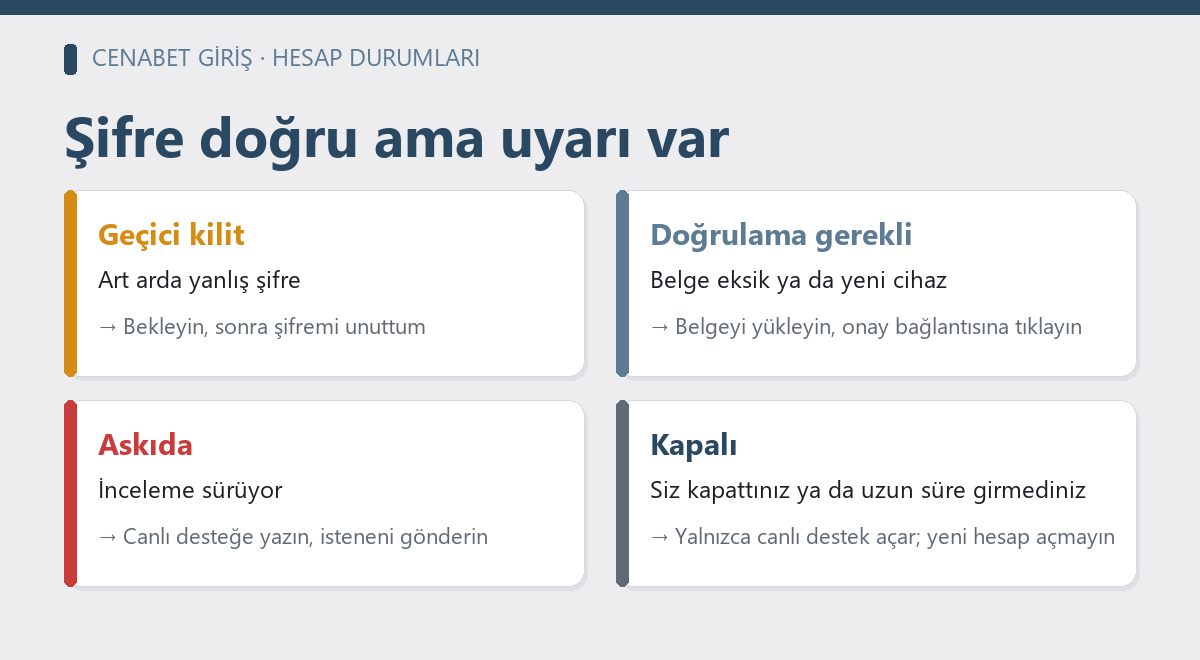 CENABET GİRİŞ · HESAP DURUMLARI

Şifre doğru ama uyarı var

Geçici kilit
Art arda yanlış şifre
→ Bekleyin, sonra şifremi unuttum

Doğrulama gerekli
Belge eksik ya da yeni cihaz
→ Belgeyi yükleyin, onay bağlantısına tıklayın

Askıda
İnceleme sürüyor
→ Canlı desteğe yazın, isteneni gönderin

Kapalı
Siz kapattınız ya da uzun süre girmediniz
→ Yalnızca canlı destek açar; yeni hesap açmayın